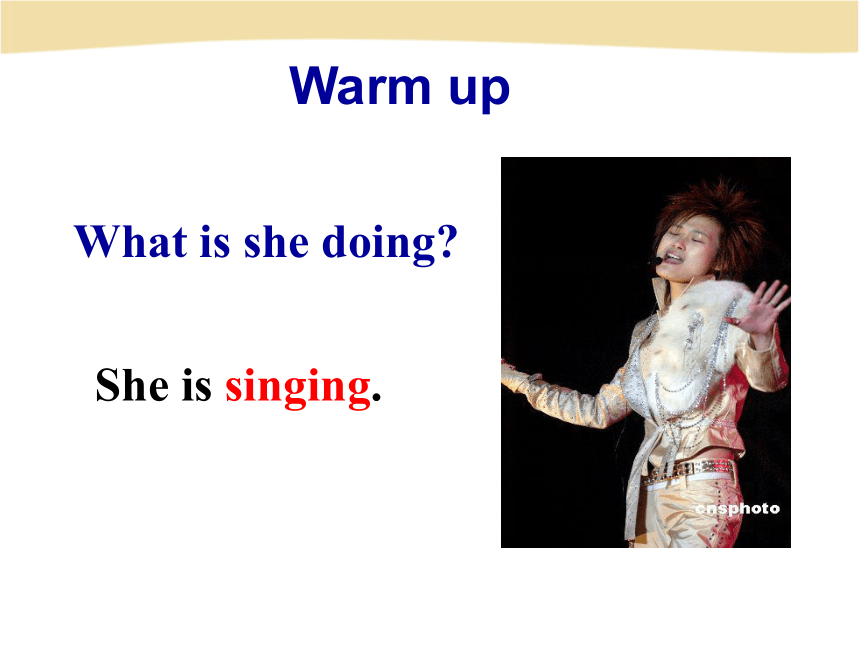 Warm up

What is she doing?

She is singing.

cnsphoto